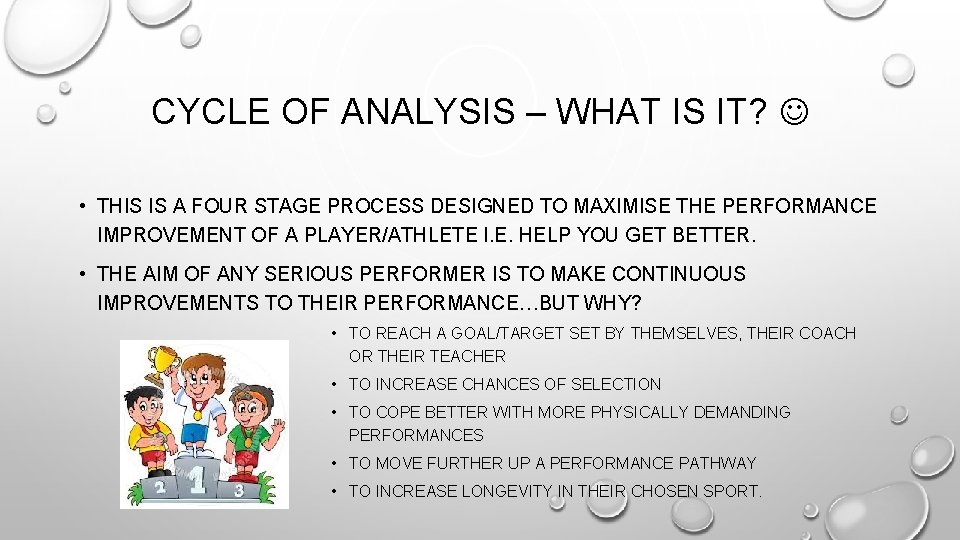 CYCLE OF ANALYSIS – WHAT IS IT? ☺

• THIS IS A FOUR STAGE PROCESS DESIGNED TO MAXIMISE THE PERFORMANCE IMPROVEMENT OF A PLAYER/ATHLETE I.E. HELP YOU GET BETTER.

• THE AIM OF ANY SERIOUS PERFORMER IS TO MAKE CONTINUOUS IMPROVEMENTS TO THEIR PERFORMANCE…BUT WHY?

• TO REACH A GOAL/TARGET SET BY THEMSELVES, THEIR COACH OR THEIR TEACHER

• TO INCREASE CHANCES OF SELECTION

• TO COPE BETTER WITH MORE PHYSICALLY DEMANDING PERFORMANCES

• TO MOVE FURTHER UP A PERFORMANCE PATHWAY

• TO INCREASE LONGEVITY IN THEIR CHOSEN SPORT.

2 1 3